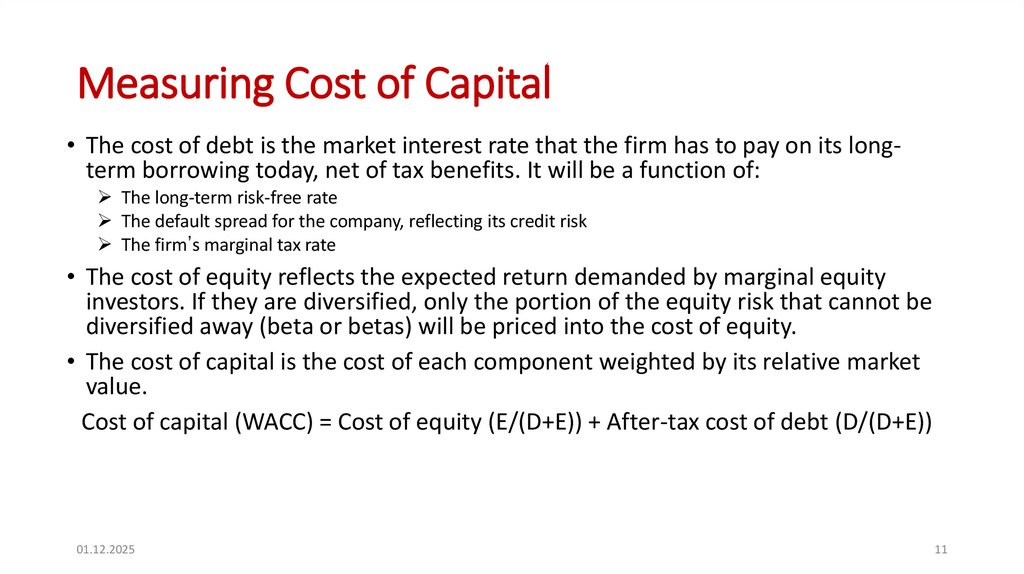 Measuring Cost of Capital

• The cost of debt is the market interest rate that the firm has to pay on its long-term borrowing today, net of tax benefits. It will be a function of:
➢ The long-term risk-free rate
➢ The default spread for the company, reflecting its credit risk
➢ The firm's marginal tax rate

• The cost of equity reflects the expected return demanded by marginal equity investors. If they are diversified, only the portion of the equity risk that cannot be diversified away (beta or betas) will be priced into the cost of equity.

• The cost of capital is the cost of each component weighted by its relative market value.

Cost of capital (WACC) = Cost of equity (E/(D+E)) + After-tax cost of debt (D/(D+E))

01.12.2025

11